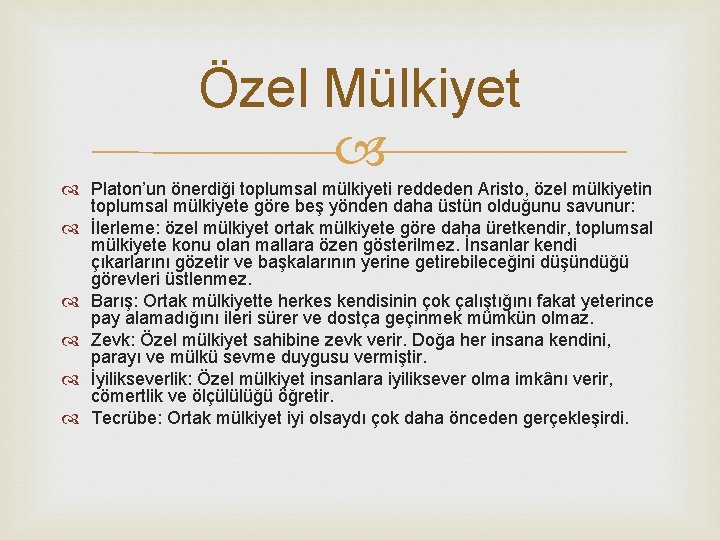 Özel Mülkiyet

Platon'un önerdiği toplumsal mülkiyeti reddeden Aristo, özel mülkiyetin toplumsal mülkiyete göre beş yönden daha üstün olduğunu savunur:

İlerleme: özel mülkiyet ortak mülkiyete göre daha üretkendir, toplumsal mülkiyete konu olan mallara özen gösterilmez. İnsanlar kendi çıkarlarını gözetir ve başkalarının yerine getirebileceğini düşündüğü görevleri üstlenmez.

Barış: Ortak mülkiyette herkes kendisinin çok çalıştığını fakat yeterince pay alamadığını ileri sürer ve dostça geçinmek mümkün olmaz.

Zevk: Özel mülkiyet sahibine zevk verir. Doğa her insana kendini, parayı ve mülkü sevme duygusu vermiştir.

İyilikseverlik: Özel mülkiyet insanlara iyiliksever olma imkânı verir, cömertlik ve ölçülülüğü öğretir.

Tecrübe: Ortak mülkiyet iyi olsaydı çok daha önceden gerçekleşirdi.